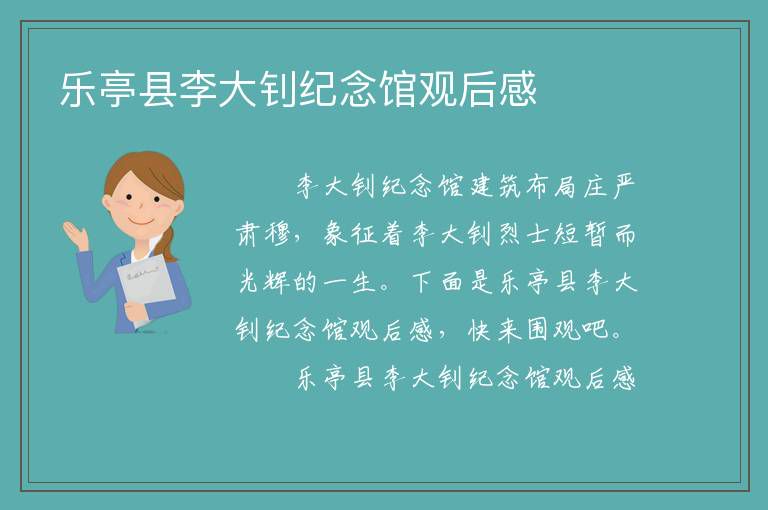 乐亭县李大钊纪念馆观后感

李大钊纪念馆建筑布局庄严肃穆，象征着李大钊烈士短暂而光辉的一生。下面是乐亭县李大钊纪念馆观后感，快来围观吧。

乐亭县李大钊纪念馆观后感